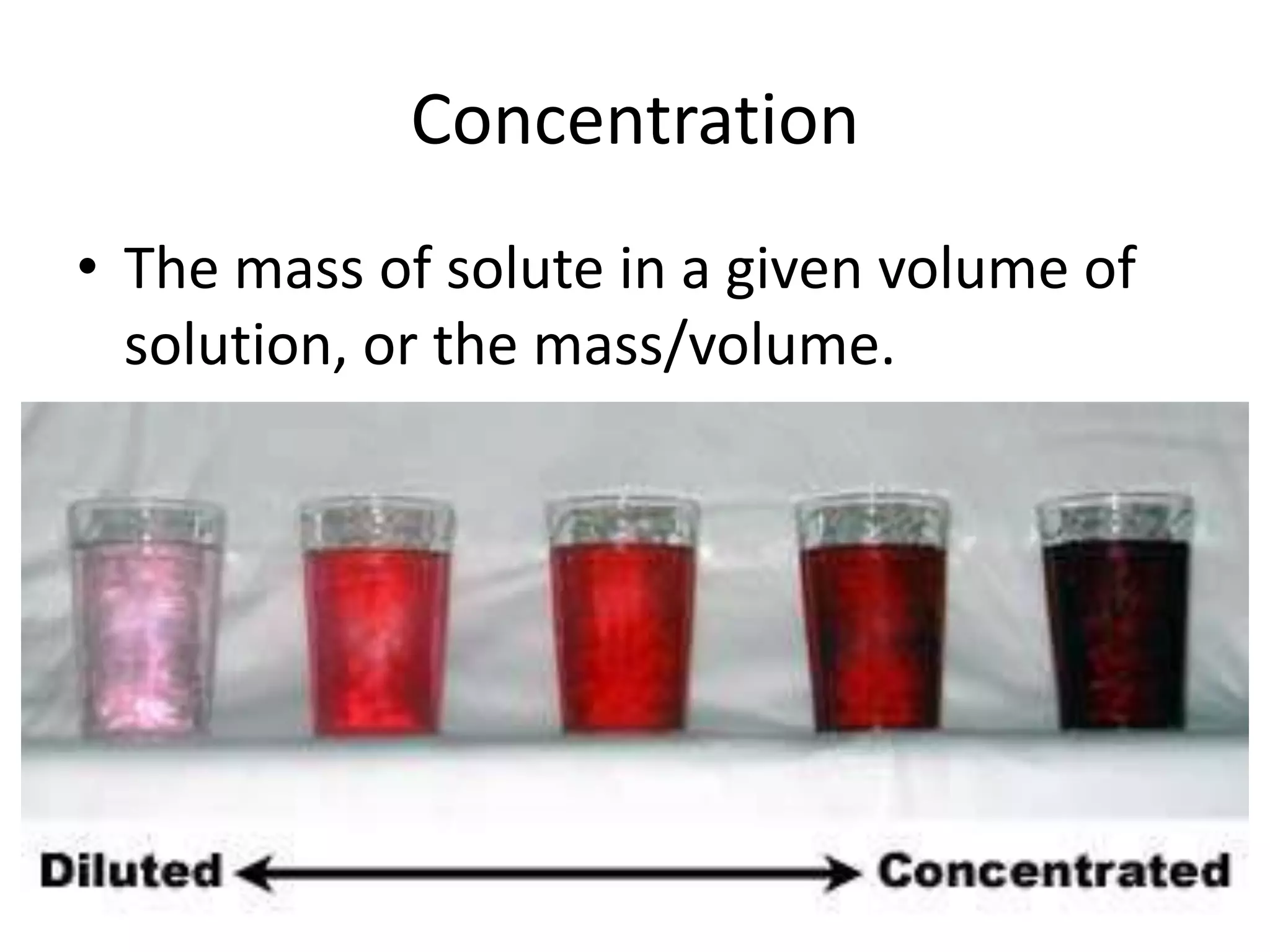 Concentration

• The mass of solute in a given volume of solution, or the mass/volume.

Diluted Concentrated